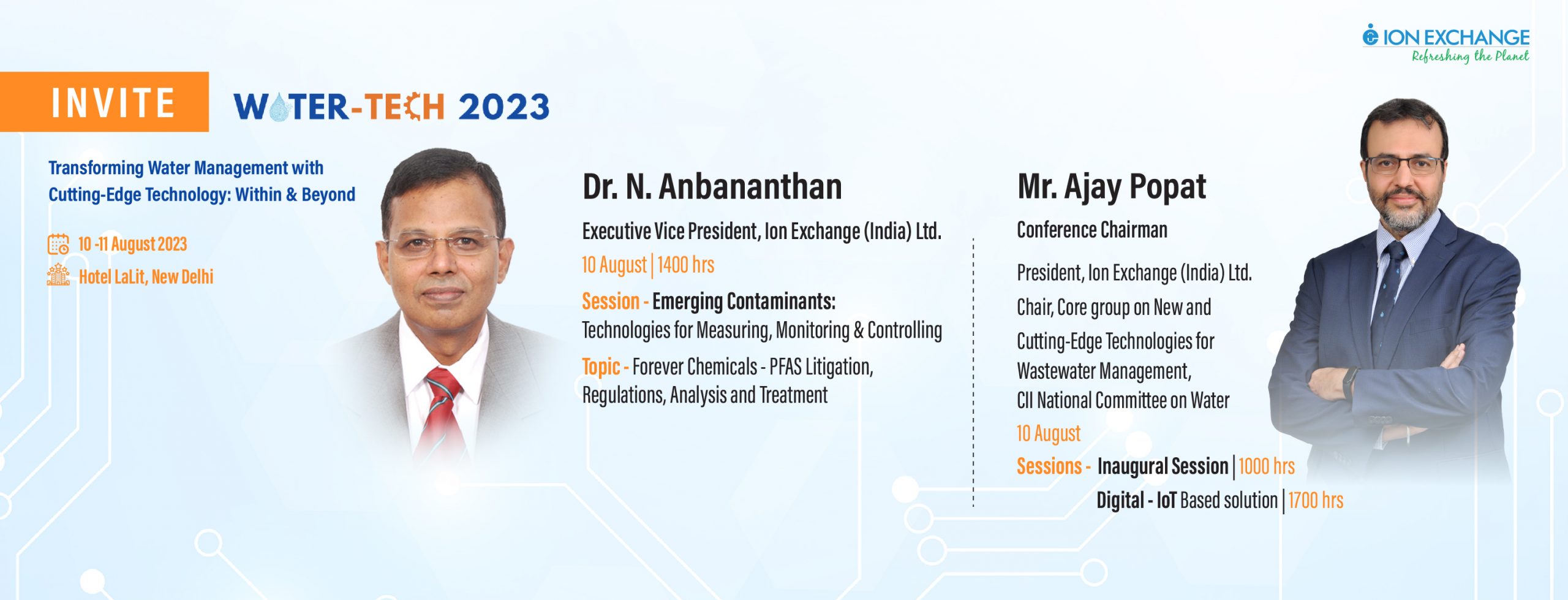 ION EXCHANGE
Refreshing the Planet

INVITE

WATER-TECH 2023

Transforming Water Management with Cutting-Edge Technology: Within & Beyond

10 -11 August 2023

Hotel LaLit, New Delhi

Dr. N. Anbananthan

Executive Vice President, Ion Exchange (India) Ltd.

10 August | 1400 hrs

Session - Emerging Contaminants: Technologies for Measuring, Monitoring & Controlling

Topic - Forever Chemicals - PFAS Litigation, Regulations, Analysis and Treatment

Mr. Ajay Popat

Conference Chairman

President, Ion Exchange (India) Ltd.

Chair, Core group on New and Cutting-Edge Technologies for Wastewater Management, CII National Committee on Water

10 August

Sessions - Inaugural Session | 1000 hrs

Digital - IoT Based solution | 1700 hrs